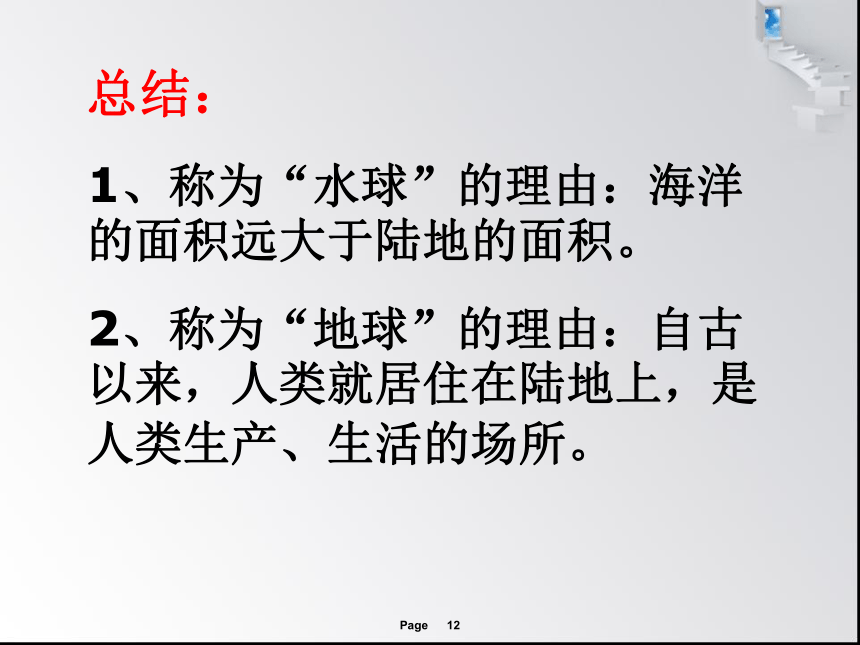 总结：

1、称为“水球”的理由：海洋的面积远大于陆地的面积。

2、称为“地球”的理由：自古以来，人类就居住在陆地上，是人类生产、生活的场所。

Page 12